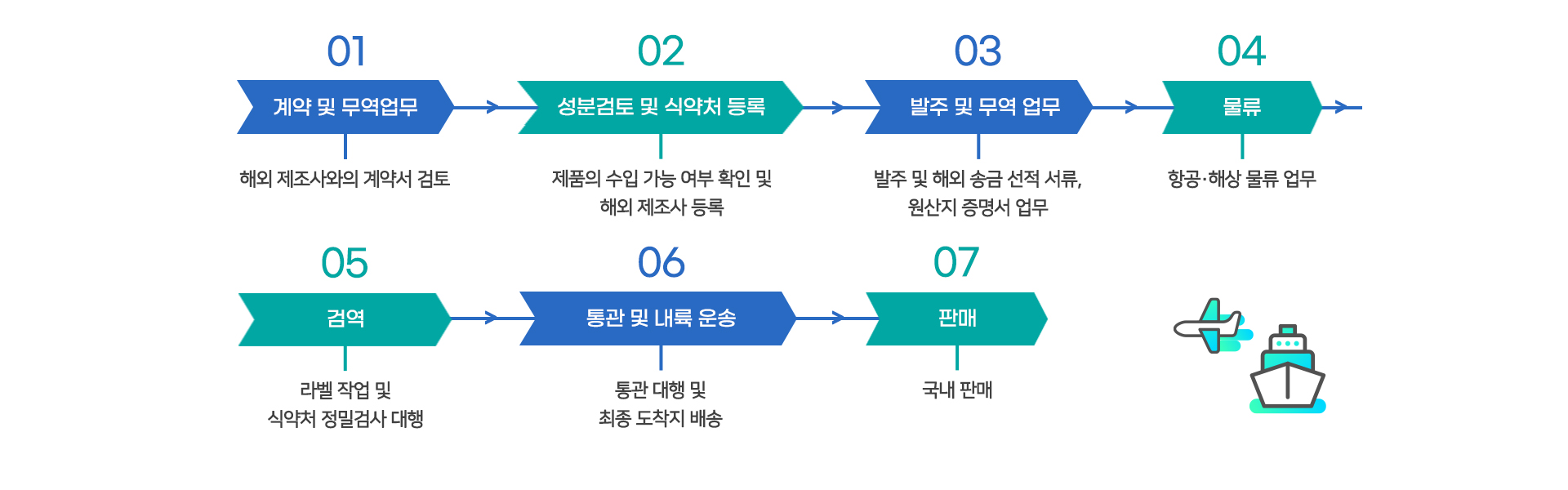 01
계약 및 무역업무
해외 제조사와의 계약서 검토

02
성분검토 및 식약처 등록
제품의 수입 가능 여부 확인 및 해외 제조사 등록

03
발주 및 무역 업무
발주 및 해외 송금 선적 서류, 원산지 증명서 업무

04
물류
항공·해상 물류 업무

05
검역
라벨 작업 및 식약처 정밀검사 대행

06
통관 및 내륙 운송
통관 대행 및 최종 도착지 배송

07
판매
국내 판매